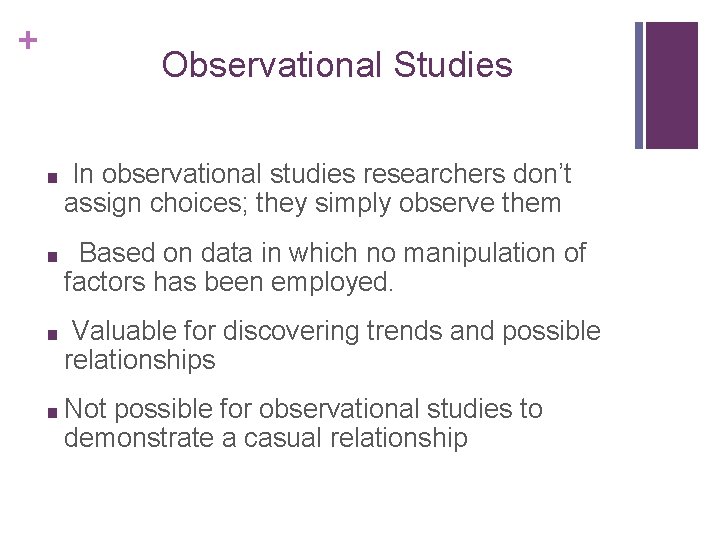 +

Observational Studies

• In observational studies researchers don't assign choices; they simply observe them

• Based on data in which no manipulation of factors has been employed.

• Valuable for discovering trends and possible relationships

• Not possible for observational studies to demonstrate a casual relationship